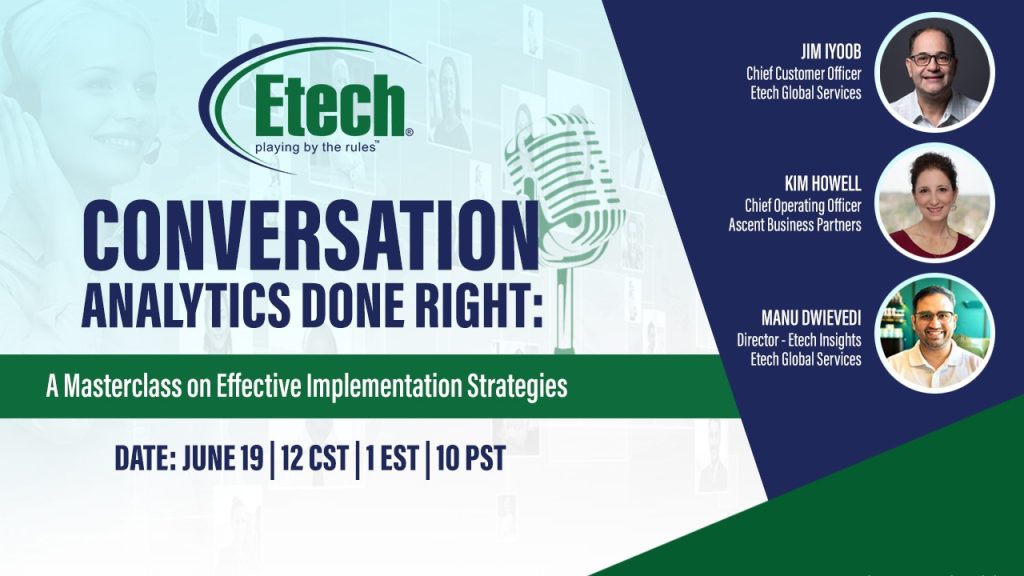 Etech®
playing by the rules™

CONVERSATION ANALYTICS DONE RIGHT:

A Masterclass on Effective Implementation Strategies

DATE: JUNE 19 | 12 CST | 1 EST | 10 PST

JIM IYOOB
Chief Customer Officer
Etech Global Services

KIM HOWELL
Chief Operating Officer
Ascent Business Partners

MANU DWIEVEDI
Director - Etech Insights
Etech Global Services